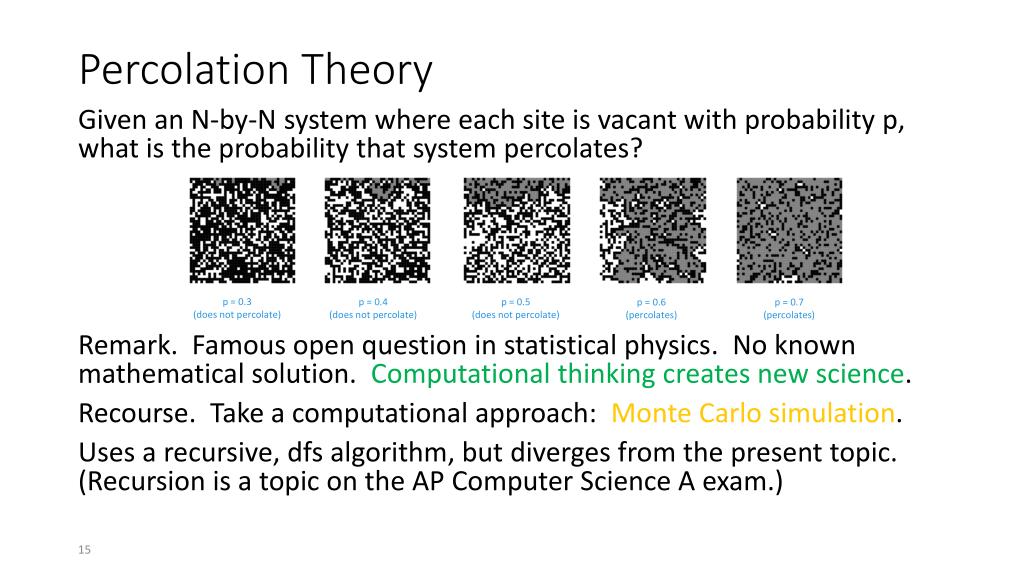 Percolation Theory

Given an N-by-N system where each site is vacant with probability p, what is the probability that system percolates?

p = 0.3
(does not percolate)

p = 0.4
(does not percolate)

p = 0.5
(does not percolate)

p = 0.6
(percolates)

p = 0.7
(percolates)

Remark. Famous open question in statistical physics. No known mathematical solution. Computational thinking creates new science.

Recourse. Take a computational approach: Monte Carlo simulation.

Uses a recursive, dfs algorithm, but diverges from the present topic. (Recursion is a topic on the AP Computer Science A exam.)

15